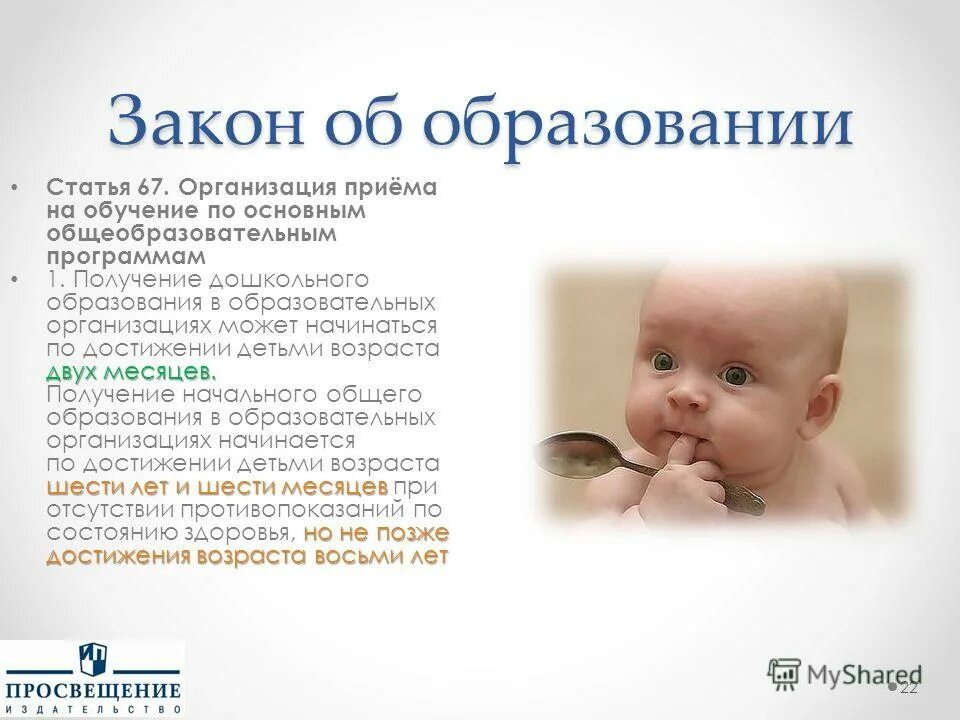 Закон об образовании

• Статья 67. Организация приёма на обучение по основным общеобразовательным программам

• 1. Получение дошкольного образования в образовательных организациях может начинаться по достижении детьми возраста двух месяцев. Получение начального общего образования в образовательных организациях начинается по достижении детьми возраста шести лет и шести месяцев при отсутствии противопоказаний по состоянию здоровья, но не позже достижения возраста восьми лет

ПРОСВЕЩЕНИЕ
ИЗДАТЕЛЬСТВО

MyShared

22